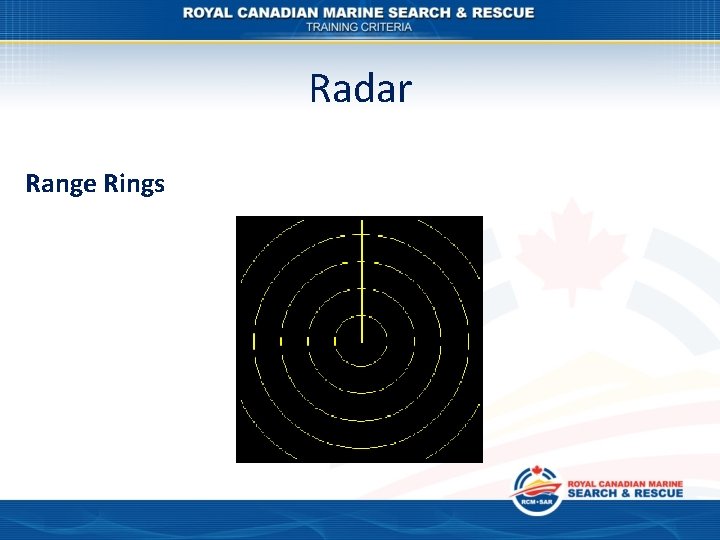 ROYAL CANADIAN MARINE SEARCH & RESCUE
TRAINING CRITERIA

Radar

Range Rings

RCM•SAR
ROYAL CANADIAN MARINE
SEARCH & RESCUE